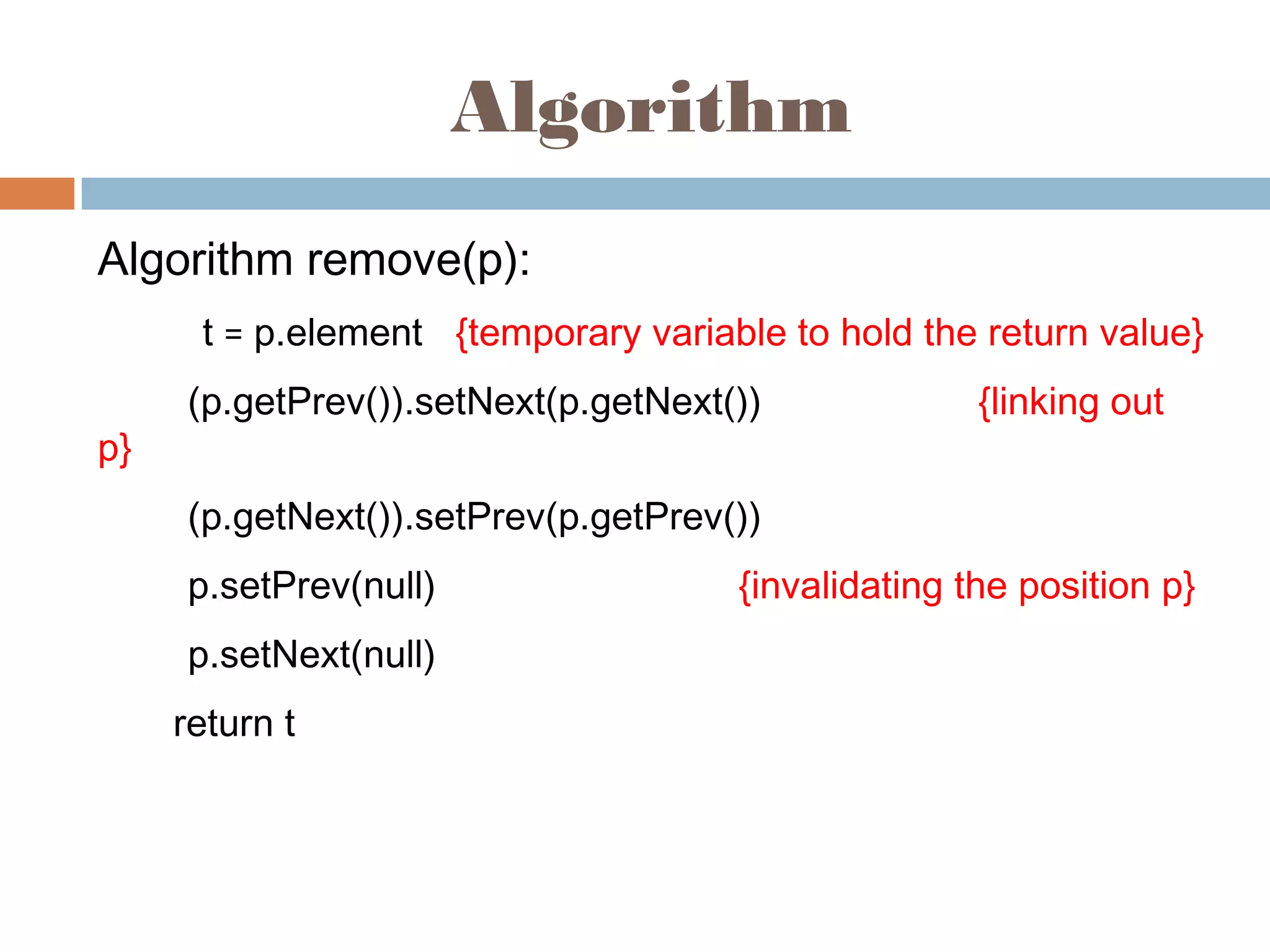 Algorithm

Algorithm remove(p):

t = p.element {temporary variable to hold the return value}

(p.getPrev()).setNext(p.getNext()) {linking out p}

(p.getNext()).setPrev(p.getPrev())

p.setPrev(null) {invalidating the position p}

p.setNext(null)

return t